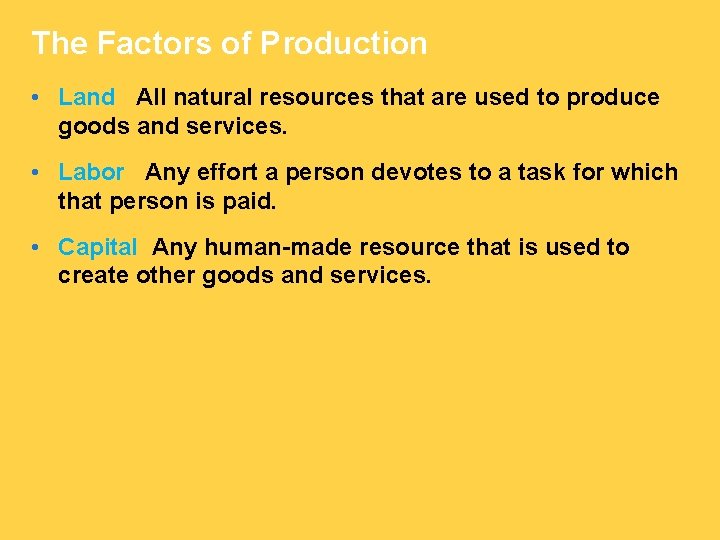 The Factors of Production

• Land All natural resources that are used to produce goods and services.

• Labor Any effort a person devotes to a task for which that person is paid.

• Capital Any human-made resource that is used to create other goods and services.